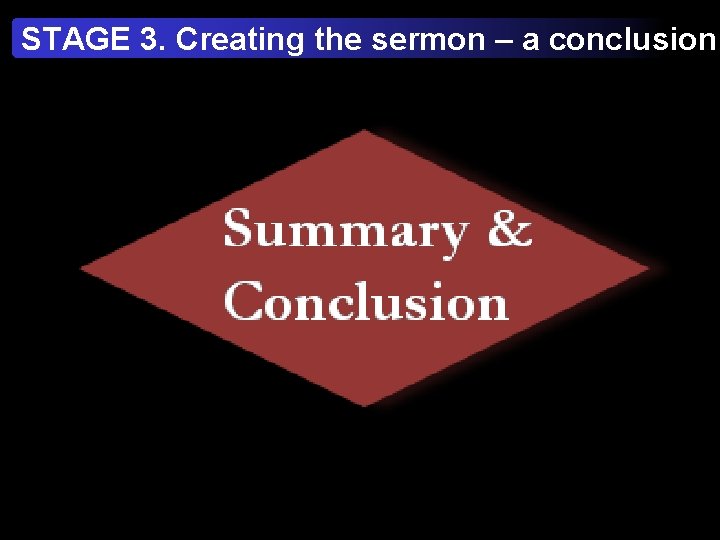 STAGE 3. Creating the sermon – a conclusion

Summary & Conclusion